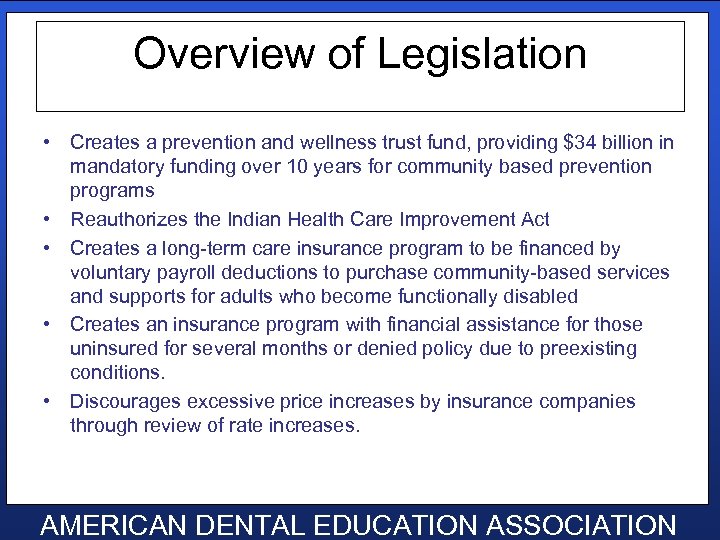 Overview of Legislation

• Creates a prevention and wellness trust fund, providing \$34 billion in mandatory funding over 10 years for community based prevention programs

• Reauthorizes the Indian Health Care Improvement Act

• Creates a long-term care insurance program to be financed by voluntary payroll deductions to purchase community-based services and supports for adults who become functionally disabled

• Creates an insurance program with financial assistance for those uninsured for several months or denied policy due to preexisting conditions.

• Discourages excessive price increases by insurance companies through review of rate increases.

AMERICAN DENTAL EDUCATION ASSOCIATION